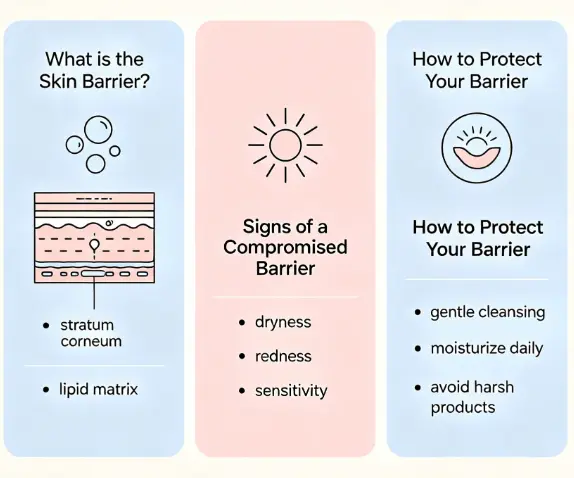 What is the Skin Barrier?

• stratum corneum

• lipid matrix

Signs of a Compromised Barrier

• dryness

• redness

• sensitivity

How to Protect Your Barrier

How to Protect Your Barrier

• gentle cleansing

• moisturize daily

• avoid harsh products